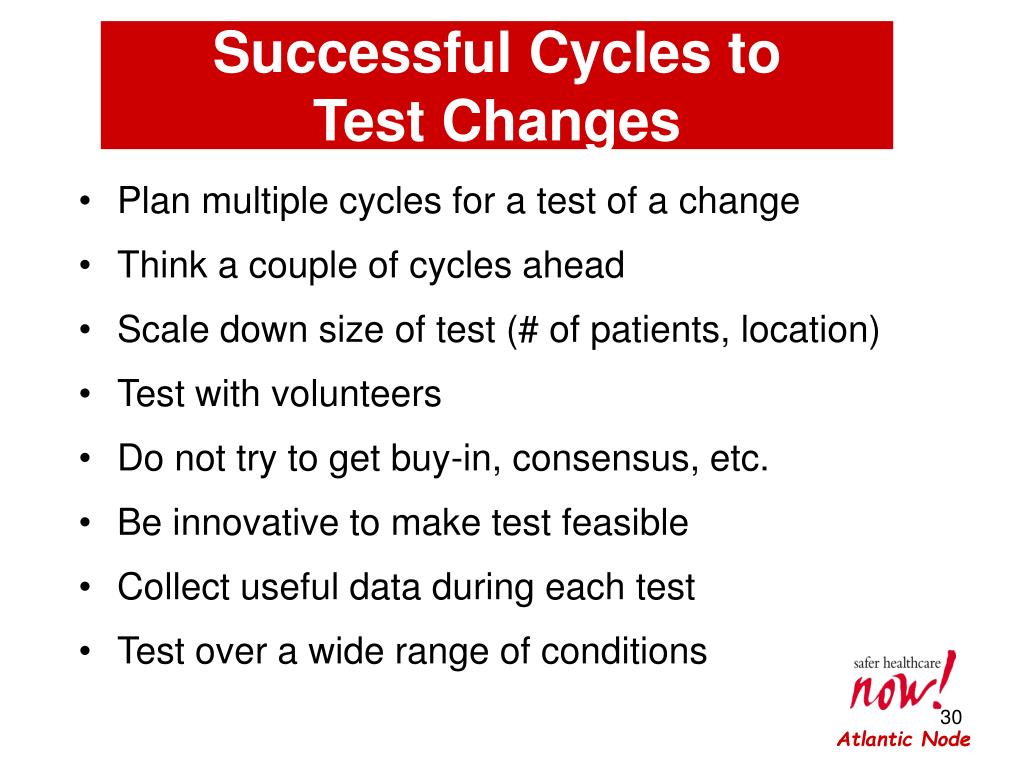 Successful Cycles to Test Changes

• Plan multiple cycles for a test of a change
• Think a couple of cycles ahead
• Scale down size of test (# of patients, location)
• Test with volunteers
• Do not try to get buy-in, consensus, etc.
• Be innovative to make test feasible
• Collect useful data during each test
• Test over a wide range of conditions

safer healthcare now!

30

Atlantic Node